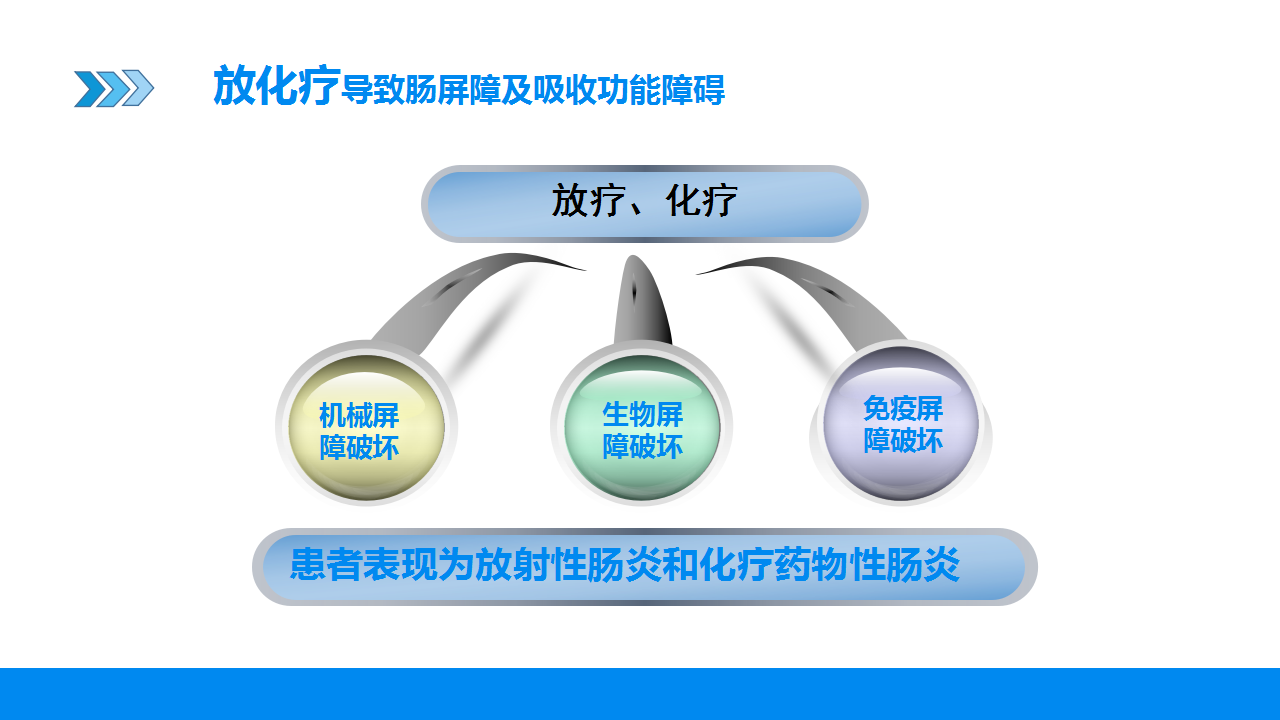 放化疗导致肠屏障及吸收功能障碍

放疗、化疗

机械屏障破坏

生物屏障破坏

免疫屏障破坏

患者表现为放射性肠炎和化疗药物性肠炎